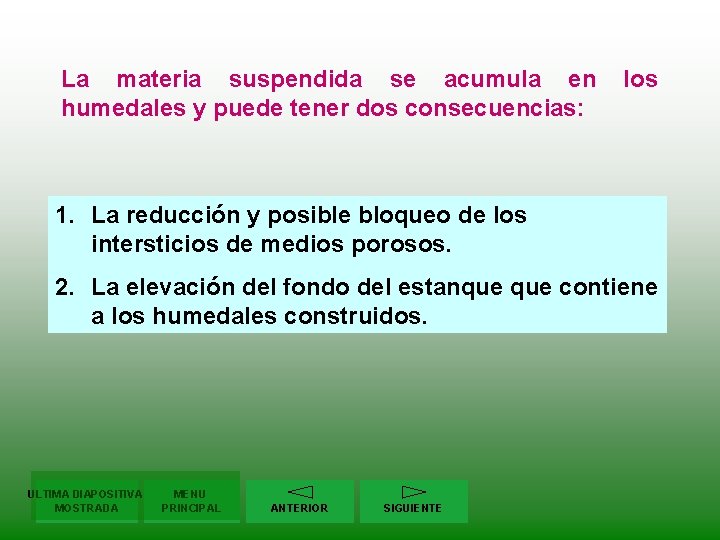 La materia suspendida se acumula en los humedales y puede tener dos consecuencias:

1. La reducción y posible bloqueo de los intersticios de medios porosos.

2. La elevación del fondo del estanque que contiene a los humedales construidos.

ULTIMA DIAPOSITIVA MOSTRADA

MENU PRINCIPAL

ANTERIOR

SIGUIENTE